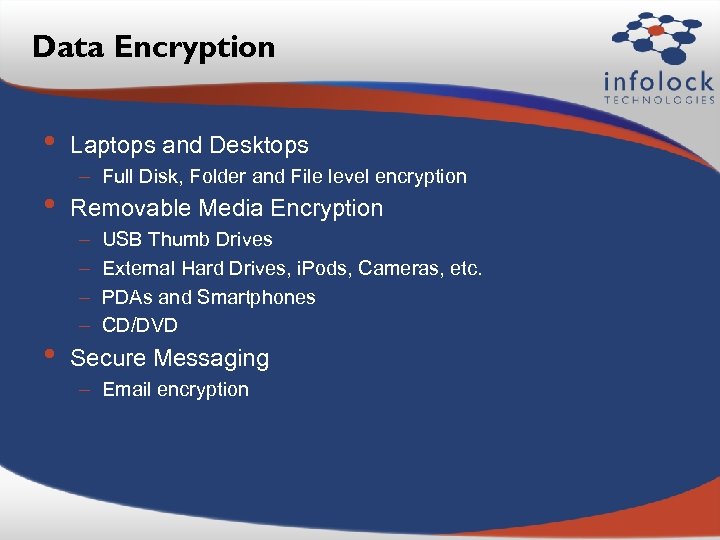 Data Encryption

infolock
TECHNOLOGIES

• Laptops and Desktops
– Full Disk, Folder and File level encryption
• Removable Media Encryption
– USB Thumb Drives
– External Hard Drives, iPods, Cameras, etc.
– PDAs and Smartphones
– CD/DVD
• Secure Messaging
– Email encryption